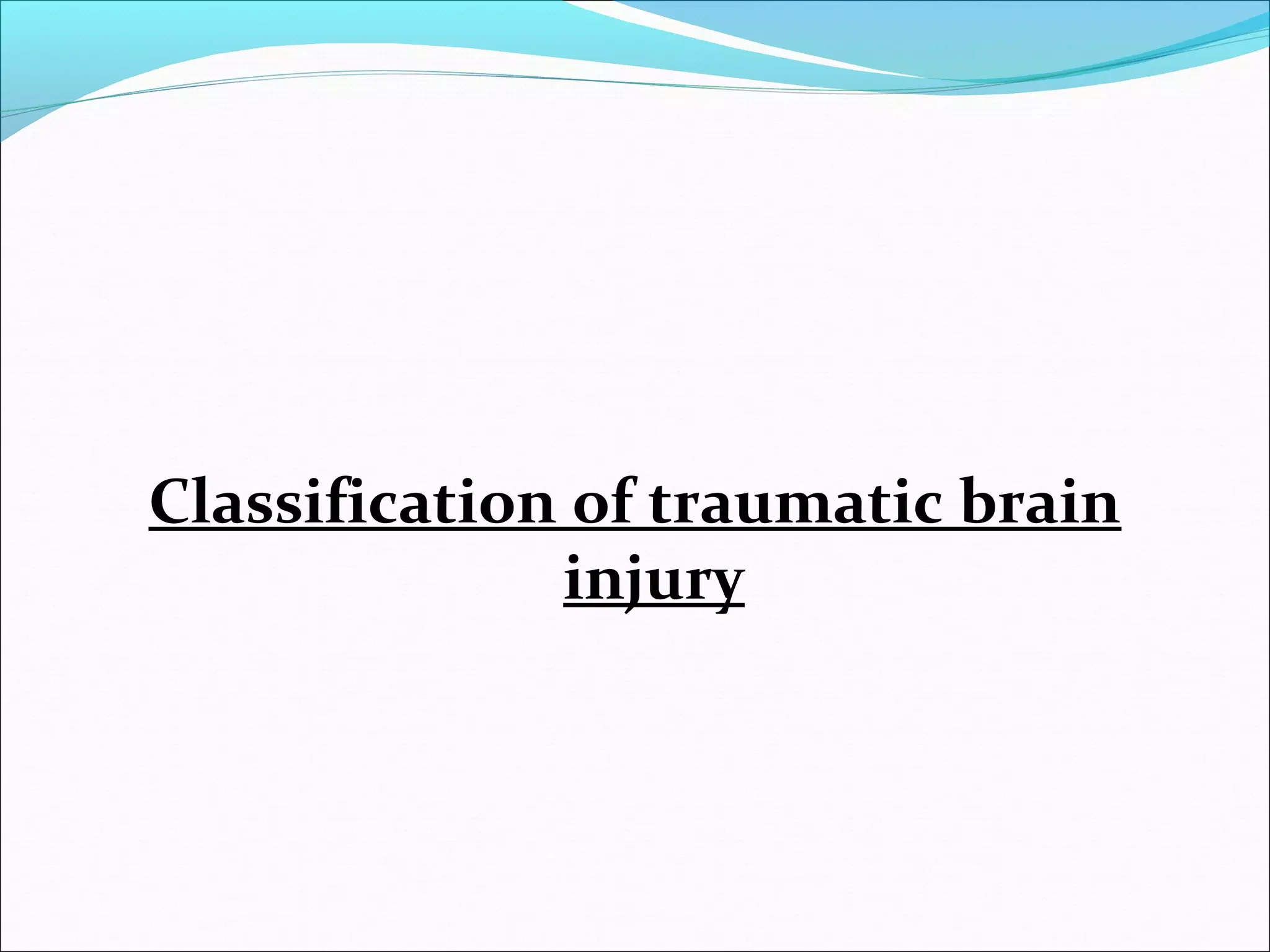 Classification of traumatic brain injury